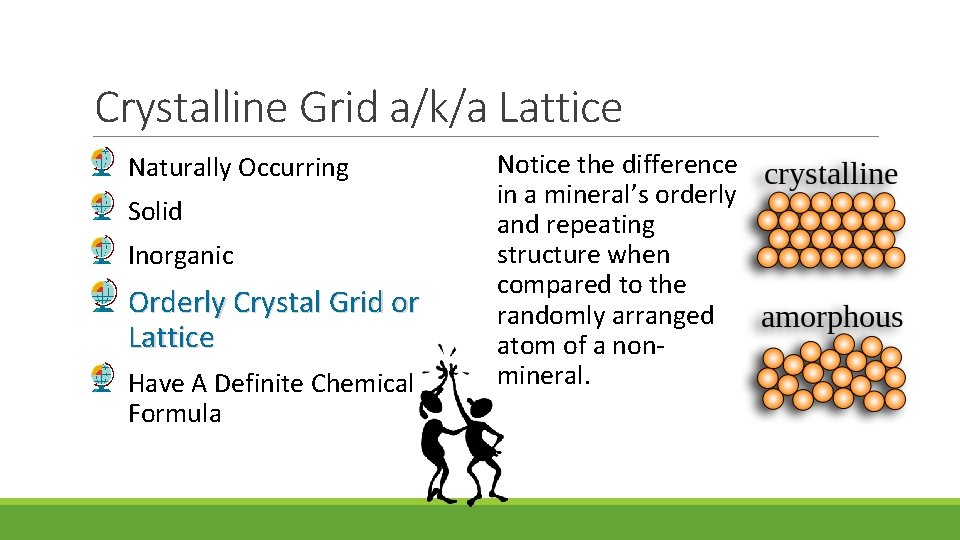 Crystalline Grid a/k/a Lattice

Naturally Occurring

Solid

Inorganic

Orderly Crystal Grid or Lattice

Have A Definite Chemical Formula

Notice the difference in a mineral's orderly and repeating structure when compared to the randomly arranged atom of a non-mineral.

crystalline

amorphous